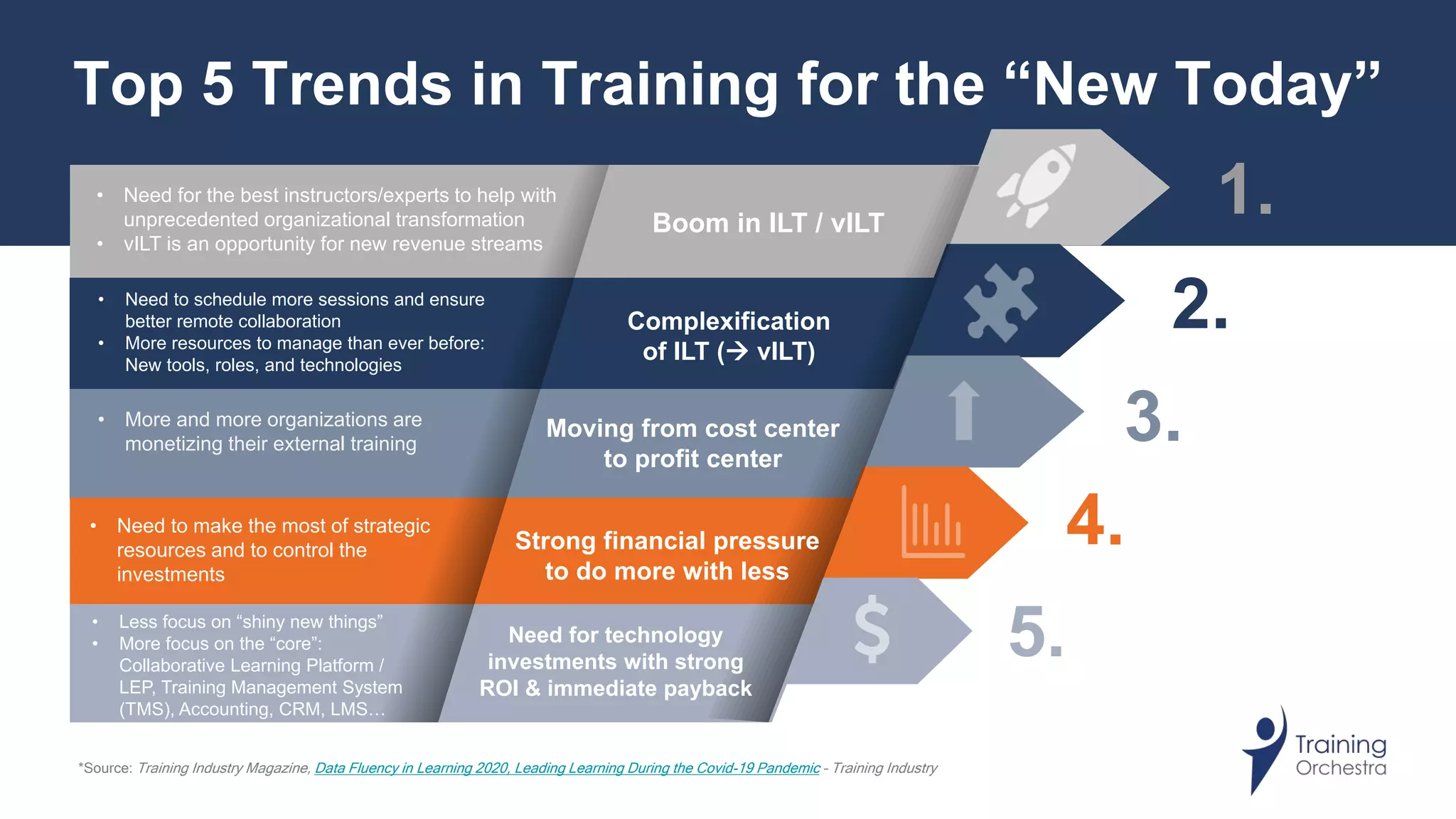 Top 5 Trends in Training for the "New Today"

• Need for the best instructors/experts to help with unprecedented organizational transformation
• vILT is an opportunity for new revenue streams

Boom in ILT / vILT

1.

• Need to schedule more sessions and ensure better remote collaboration
• More resources to manage than ever before: New tools, roles, and technologies

Complexification of ILT (→ vILT)

2.

• More and more organizations are monetizing their external training

Moving from cost center to profit center

3.

• Need to make the most of strategic resources and to control the investments

Strong financial pressure to do more with less

4.

• Less focus on "shiny new things"
• More focus on the "core": Collaborative Learning Platform / LEP, Training Management System (TMS), Accounting, CRM, LMS…

Need for technology investments with strong ROI & immediate payback

5.

*Source: Training Industry Magazine, Data Fluency in Learning 2020, Leading Learning During the Covid-19 Pandemic - Training Industry

Training Orchestra